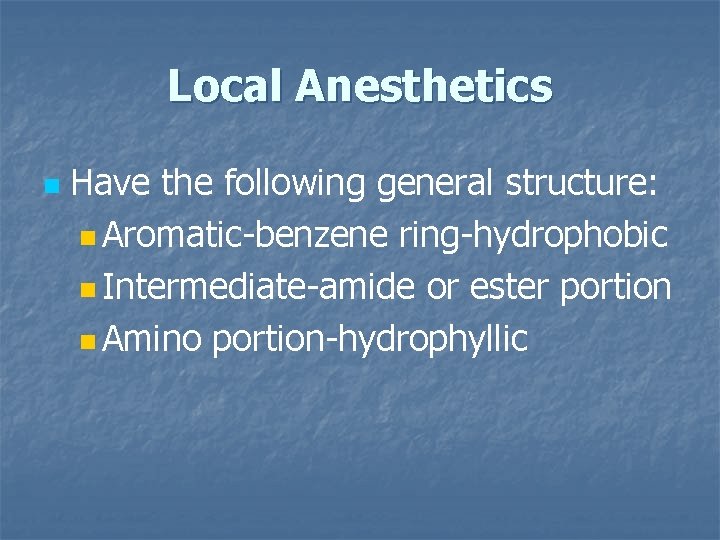 Local Anesthetics

Have the following general structure:
Aromatic-benzene ring-hydrophobic
Intermediate-amide or ester portion
Amino portion-hydrophyllic